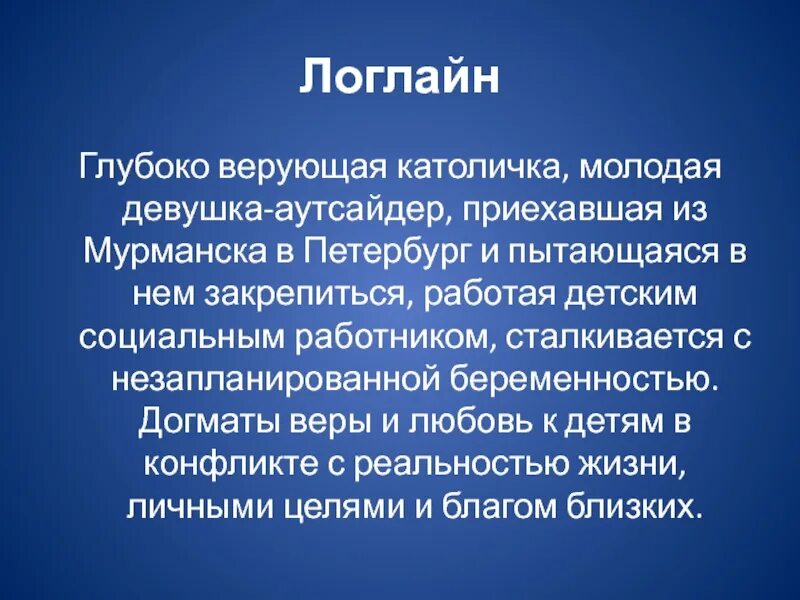 Логлайн

Глубоко верующая католичка, молодая девушка-аутсайдер, приехавшая из Мурманска в Петербург и пытающаяся в нем закрепиться, работая детским социальным работником, сталкивается с незапланированной беременностью. Догматы веры и любовь к детям в конфликте с реальностью жизни, личными целями и благом близких.